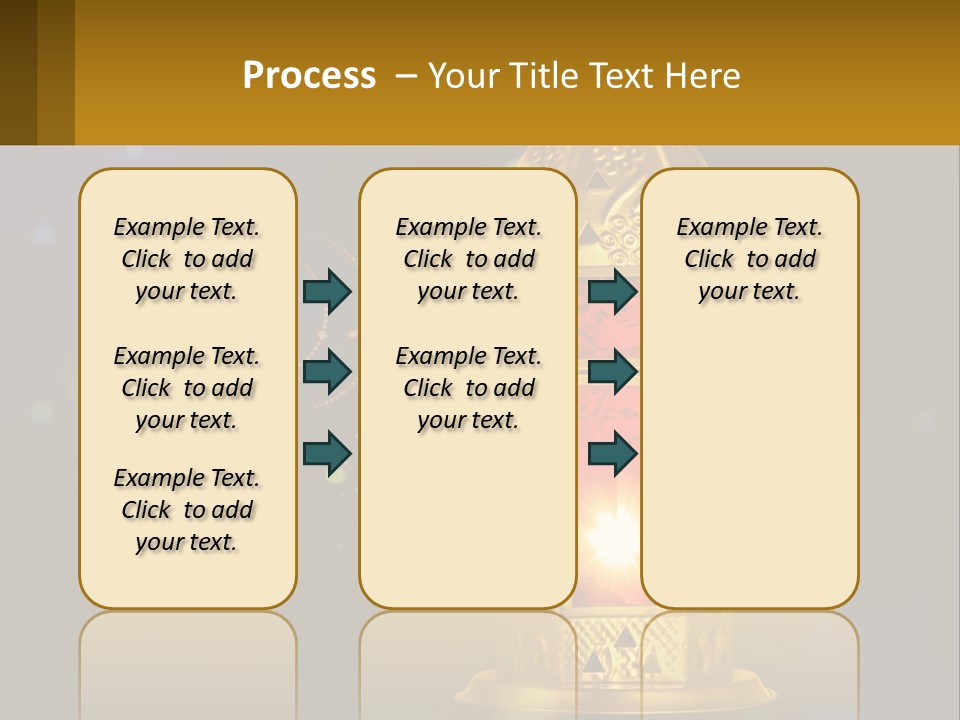 Process – Your Title Text Here

Example Text. Click to add your text.

Example Text. Click to add your text.

Example Text. Click to add your text.

Example Text. Click to add your text.

Example Text. Click to add your text.

Example Text. Click to add your text.